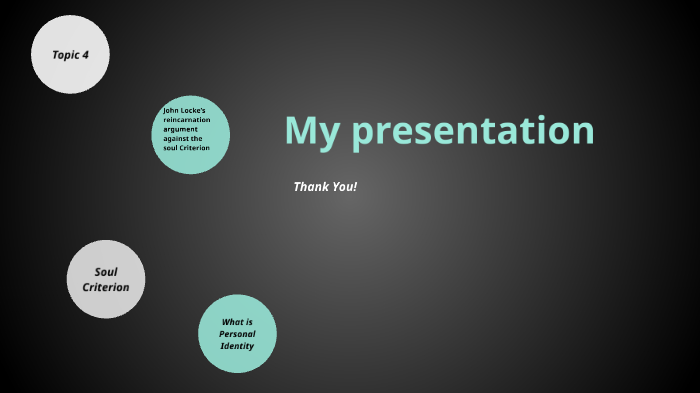 Topic 4

John Locke's reincarnation argument against the soul Criterion

My presentation

Thank You!

Soul Criterion

What is Personal Identity